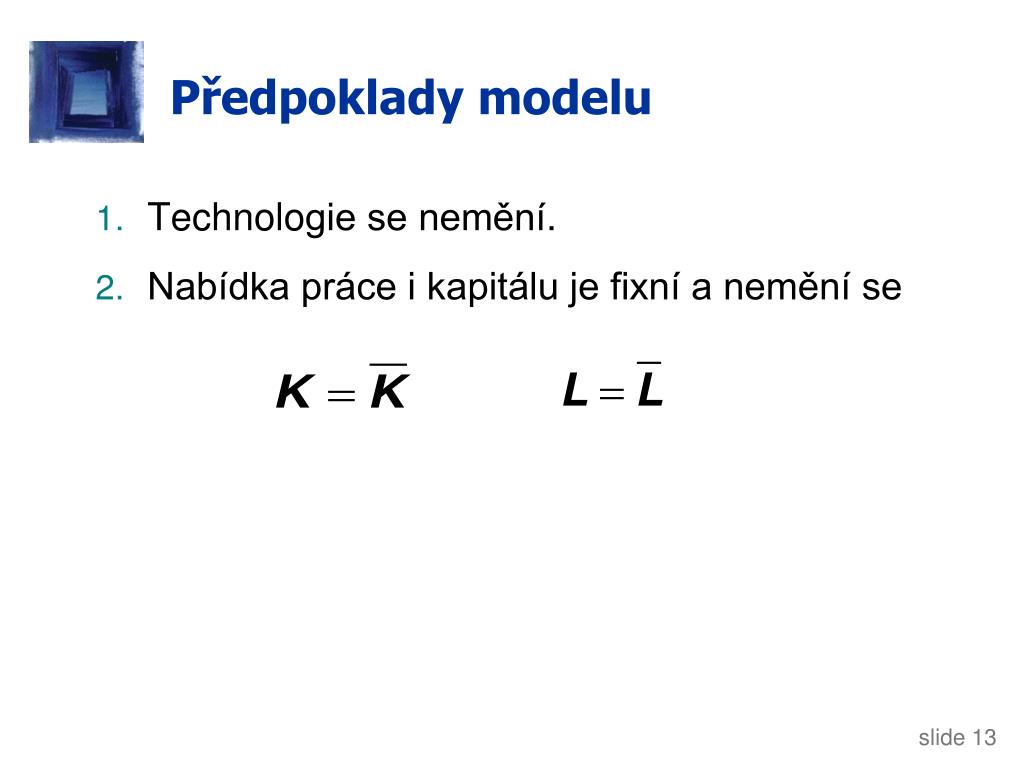 Předpoklady modelu

1. Technologie se nemění.

2. Nabídka práce i kapitálu je fixní a nemění se

$K = \overline{K}$ $L = \overline{L}$

slide 13